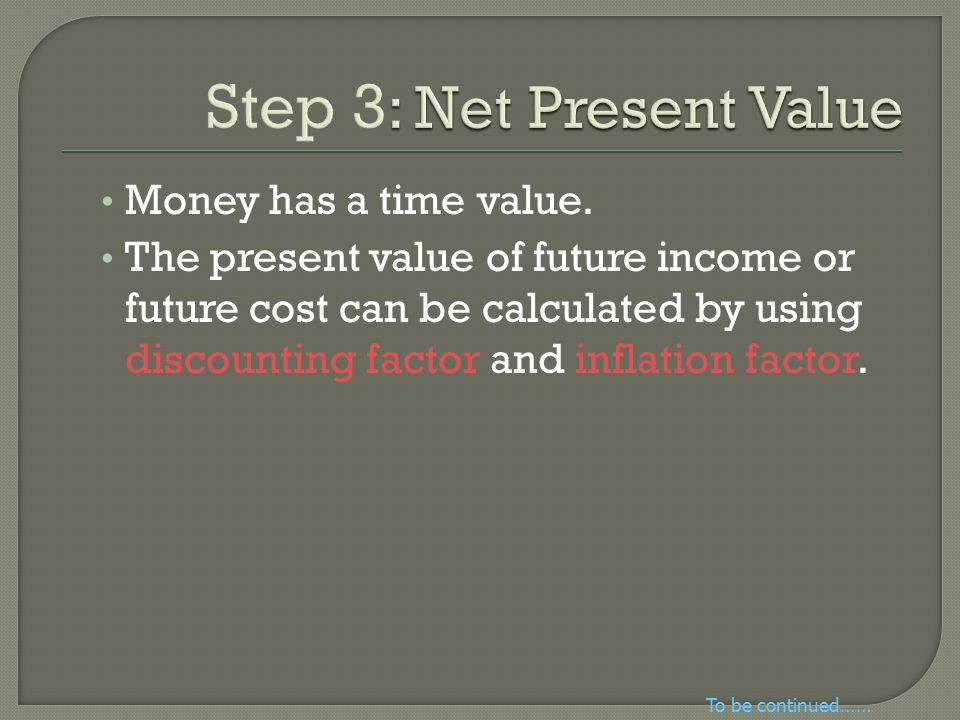 Step 3: Net Present Value

• Money has a time value.
• The present value of future income or future cost can be calculated by using discounting factor and inflation factor.

To be continued……